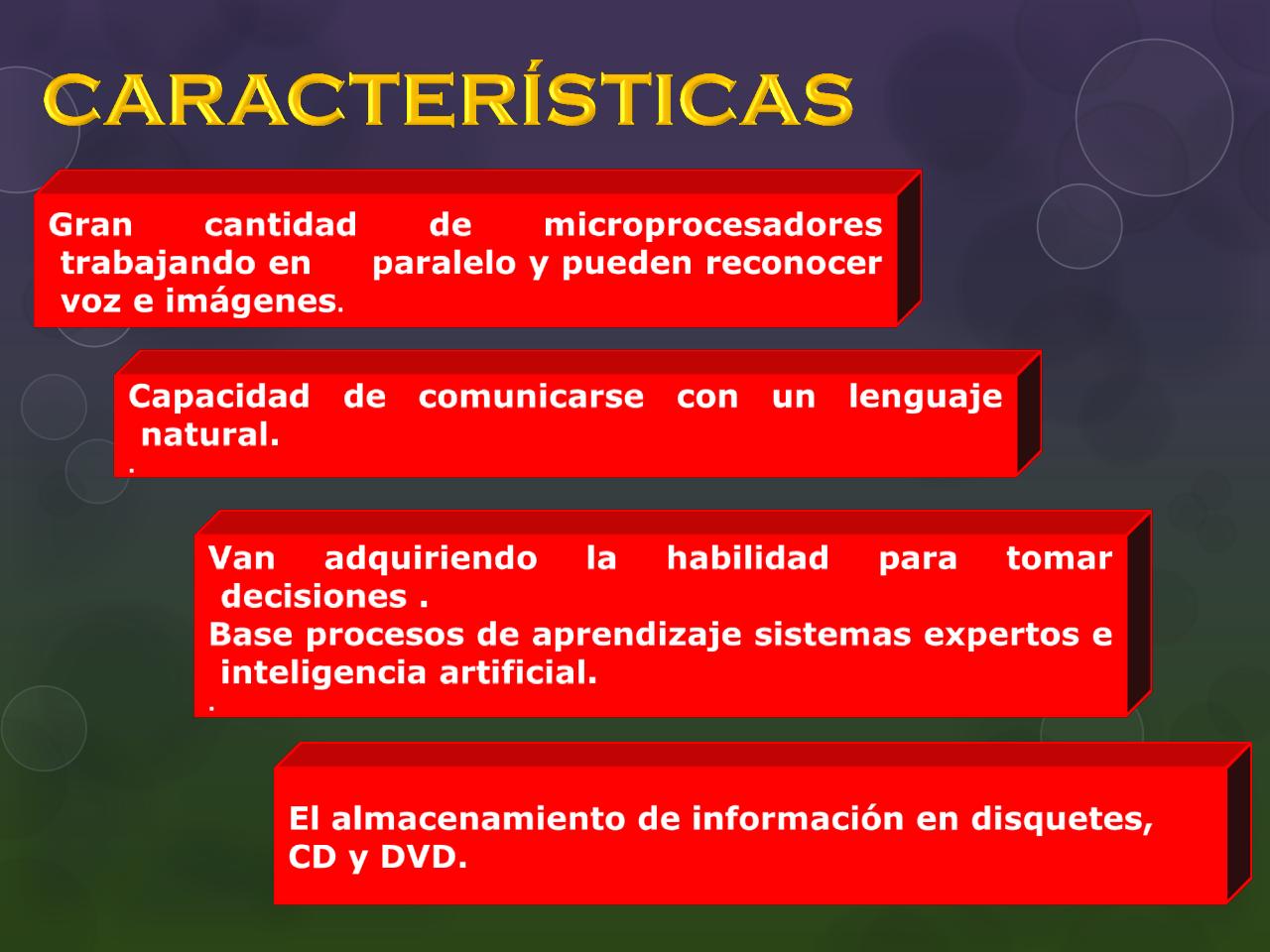 CARACTERÍSTICAS

Gran cantidad de microprocesadores trabajando en paralelo y pueden reconocer voz e imágenes.

Capacidad de comunicarse con un lenguaje natural.
.

Van adquiriendo la habilidad para tomar decisiones .
Base procesos de aprendizaje sistemas expertos e inteligencia artificial.
.

El almacenamiento de información en disquetes, CD y DVD.